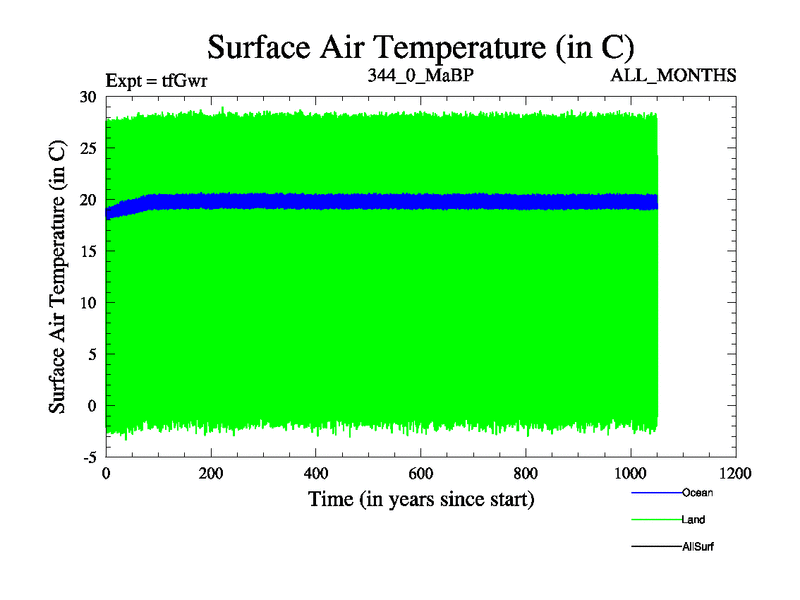 Surface Air Temperature (in C)

Expt = tfGwr

344_0_MaBP

ALL_MONTHS

Surface Air Temperature (in C)

30
25
20
15
10
5
0
-5

0
200
400
600
800
1000
1200

Time (in years since start)

Ocean

Land

AllSurf